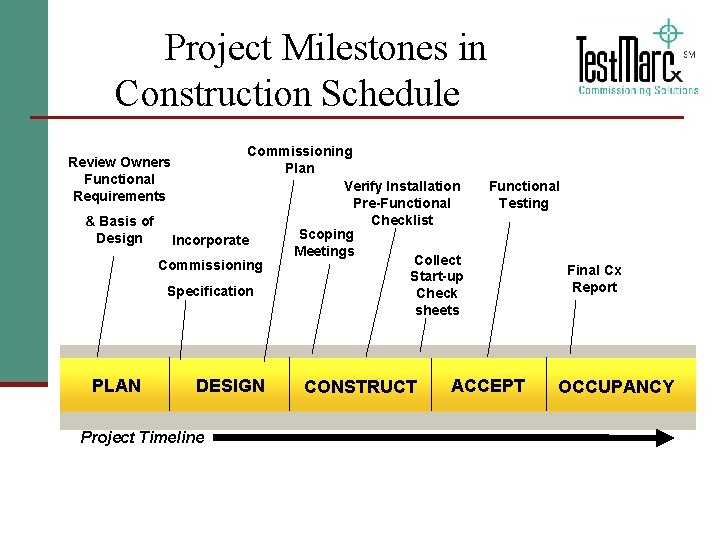 Project Milestones in Construction Schedule

TestMarcx SM
Commissioning Solutions

Review Owners Functional Requirements

& Basis of Design

Incorporate

Commissioning

Specification

Commissioning Plan

Scoping Meetings

Verify Installation Pre-Functional Checklist

Collect Start-up Check sheets

Functional Testing

Final Cx Report

PLAN

DESIGN

CONSTRUCT

ACCEPT

OCCUPANCY

Project Timeline